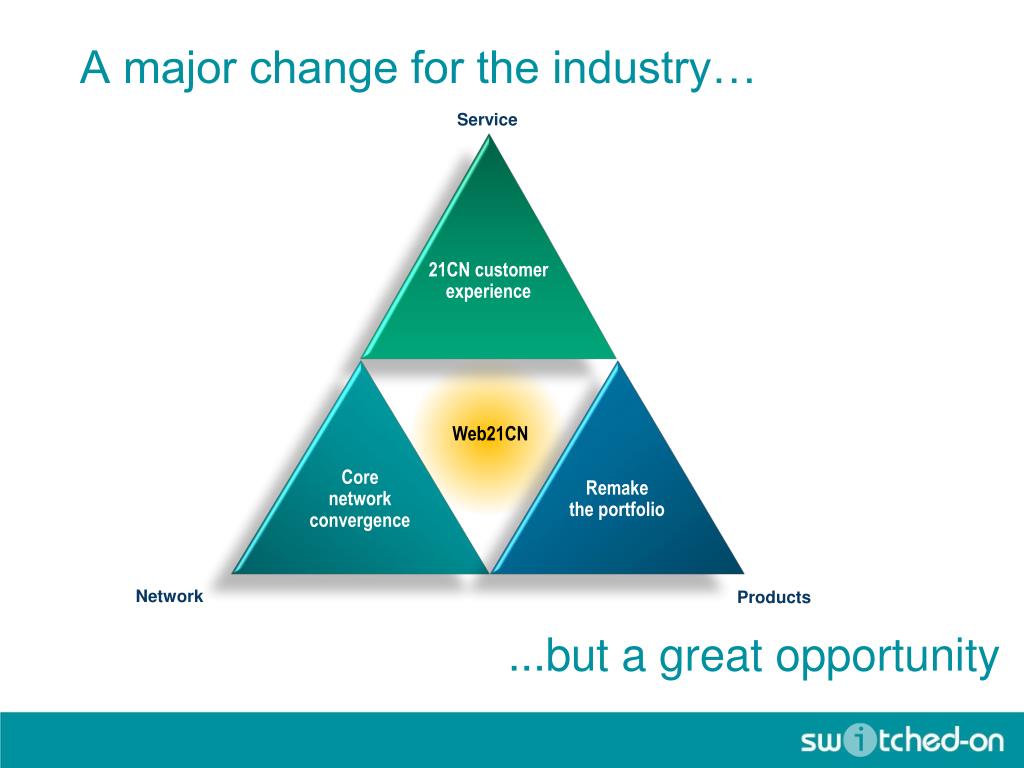 A major change for the industry…

Service

21CN customer experience

Web21CN

Core network convergence

Remake the portfolio

Network

Products

...but a great opportunity

switched-on